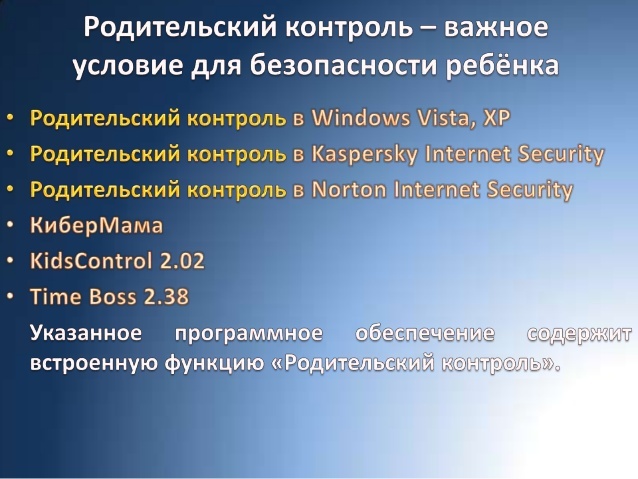 Родительский контроль – важное условие для безопасности ребёнка

• Родительский контроль в Windows Vista, XP
• Родительский контроль в Kaspersky Internet Security
• Родительский контроль в Norton Internet Security
• КиберМама
• KidsControl 2.02
• Time Boss 2.38

Указанное программное обеспечение содержит встроенную функцию «Родительский контроль».